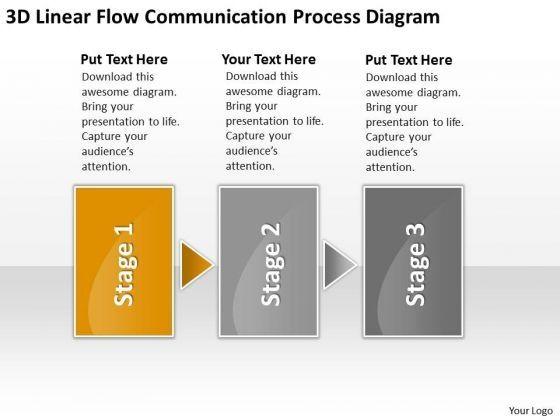 3D Linear Flow Communication Process Diagram

Put Text Here
Download this awesome diagram. Bring your presentation to life. Capture your audience's attention.

Your Text Here
Download this awesome diagram. Bring your presentation to life. Capture your audience's attention.

Put Text Here
Download this awesome diagram. Bring your presentation to life. Capture your audience's attention.

Stage 1

Stage 2

Stage 3

Your Logo